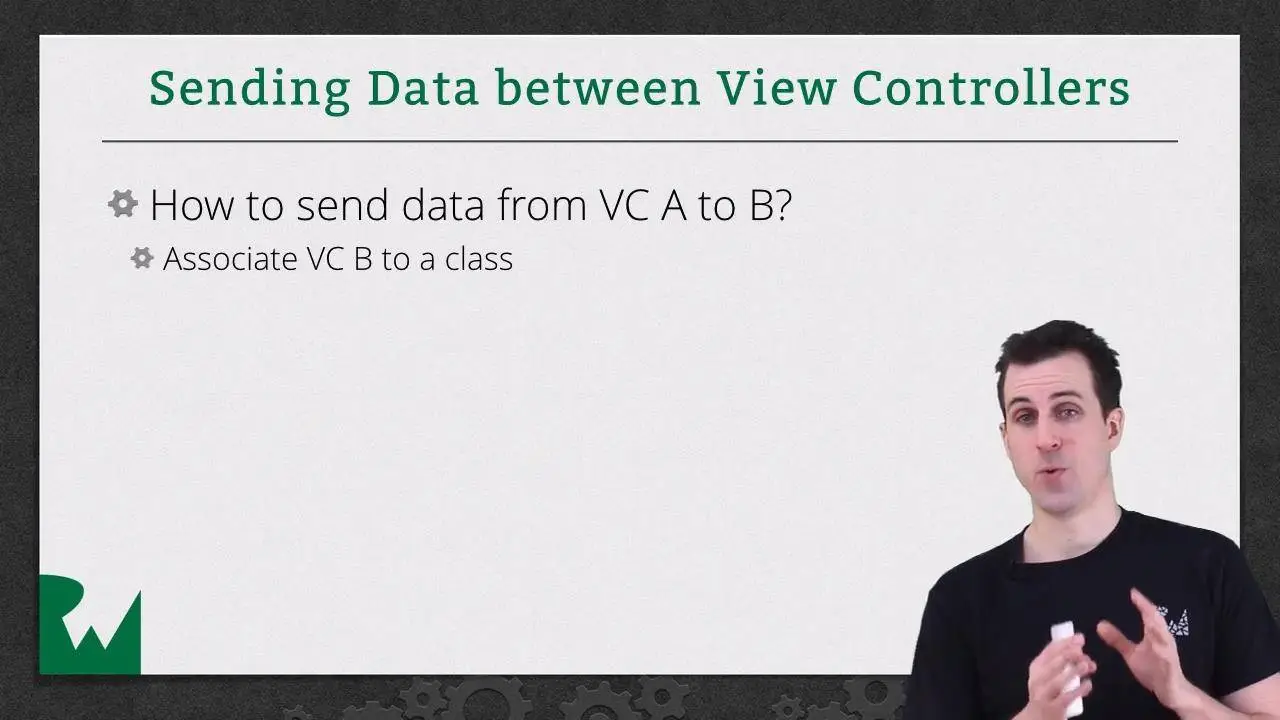 Sending Data between View Controllers

How to send data from VC A to B?

Associate VC B to a class